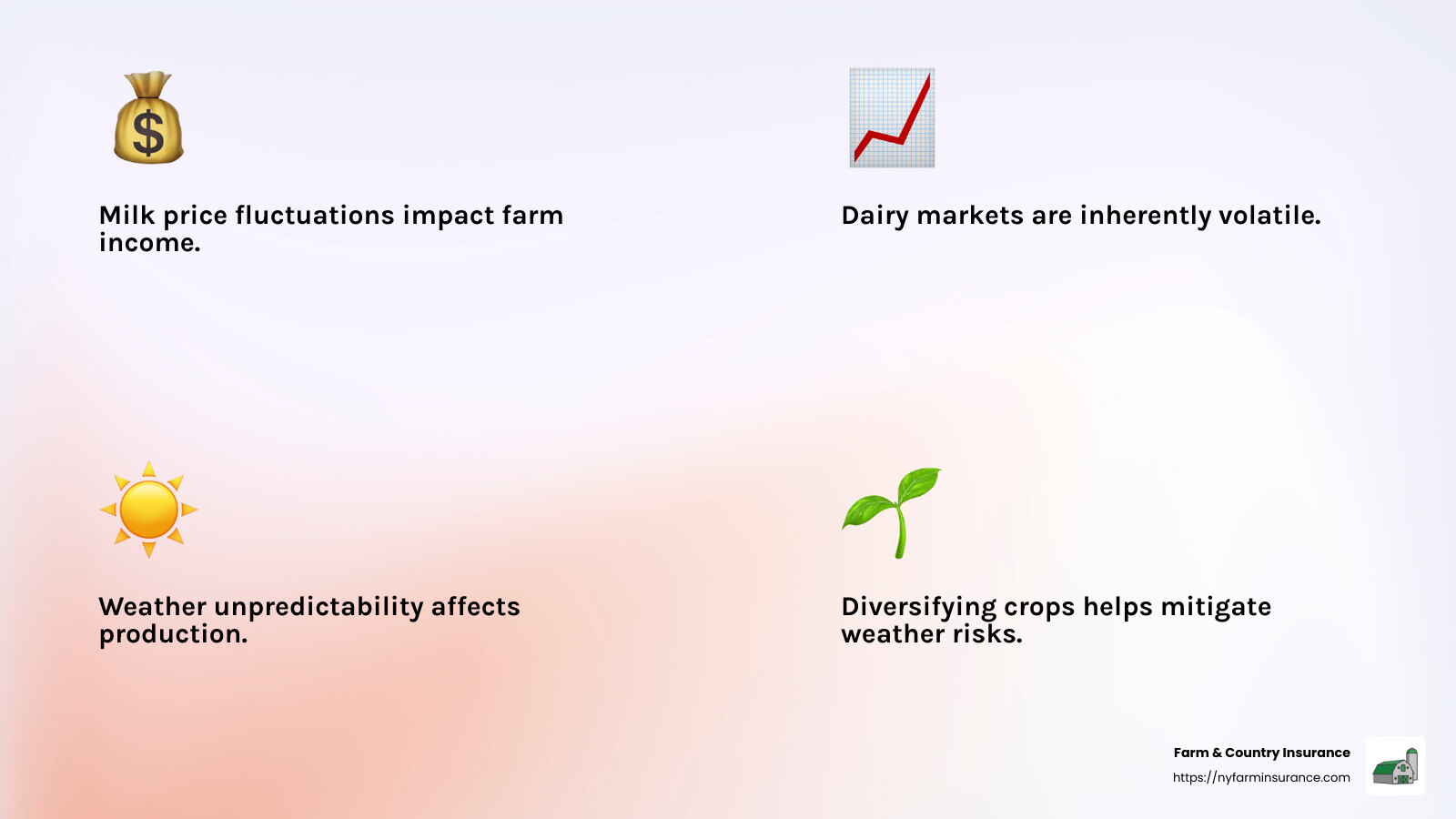 $

Milk price fluctuations impact farm income.

Dairy markets are inherently volatile.

Weather unpredictability affects production.

Diversifying crops helps mitigate weather risks.

Farm & Country Insurance
https://nyfarminsurance.com